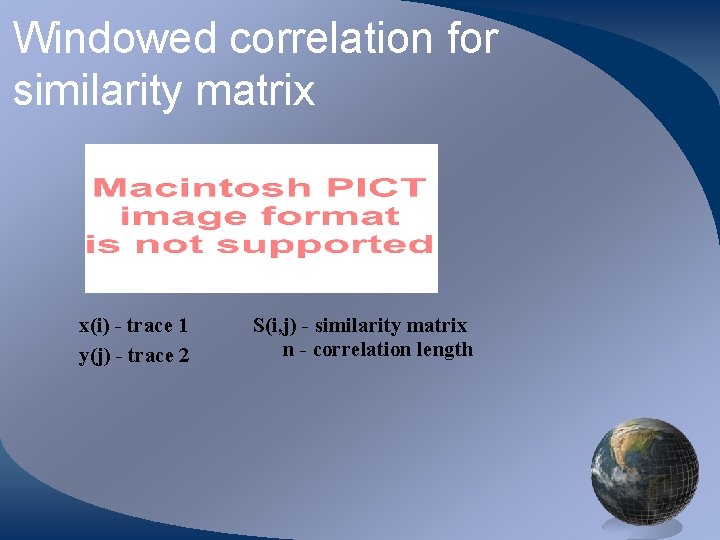 Windowed correlation for similarity matrix

Macintosh PICT image format is not supported

x(i) - trace 1
y(j) - trace 2

S(i,j) - similarity matrix
n - correlation length